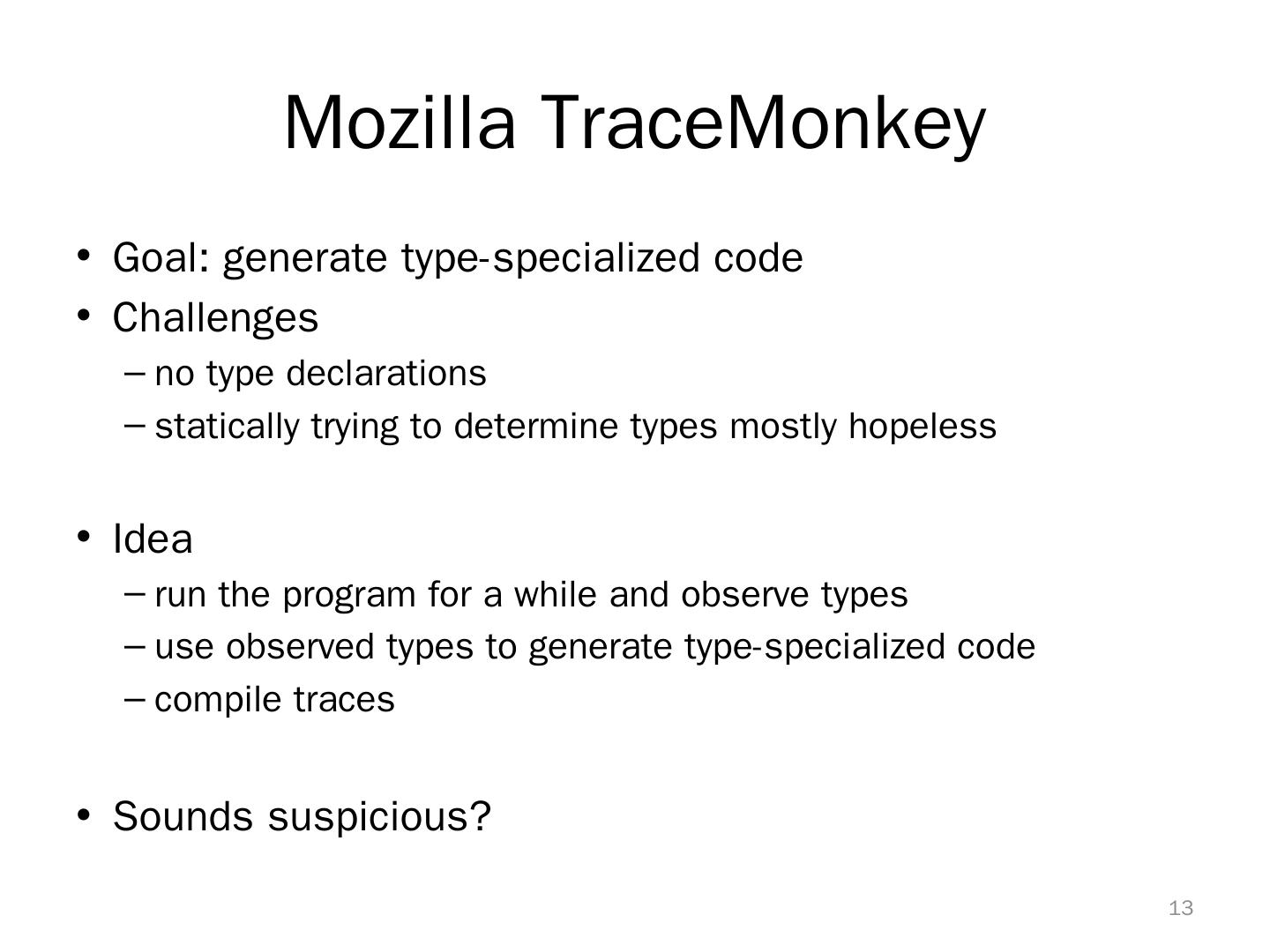 Mozilla TraceMonkey

• Goal: generate type-specialized code
• Challenges
– no type declarations
– statically trying to determine types mostly hopeless

• Idea
– run the program for a while and observe types
– use observed types to generate type-specialized code
– compile traces

• Sounds suspicious?

13